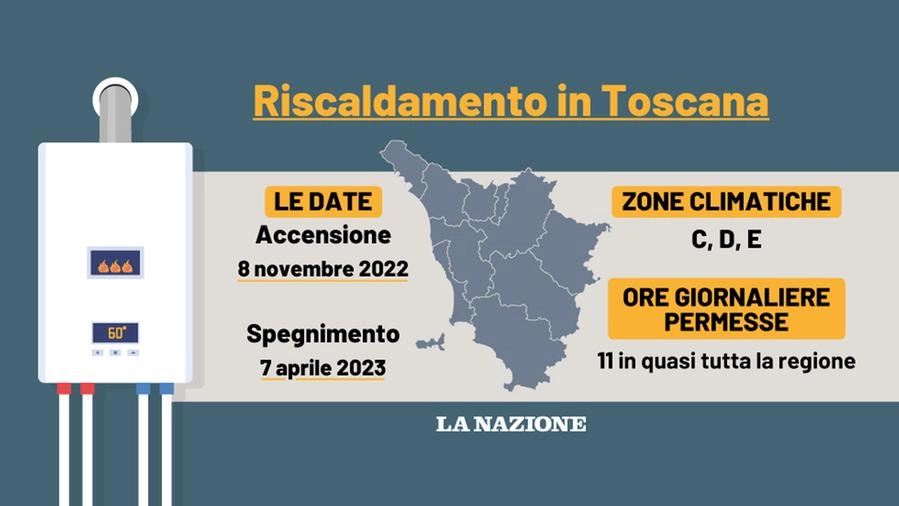 Riscaldamento in Toscana

60°

LE DATE
Accensione
8 novembre 2022

Spegnimento
7 aprile 2023

ZONE CLIMATICHE
C, D, E

ORE GIORNALIERE PERMESSE
11 in quasi tutta la regione

LA NAZIONE